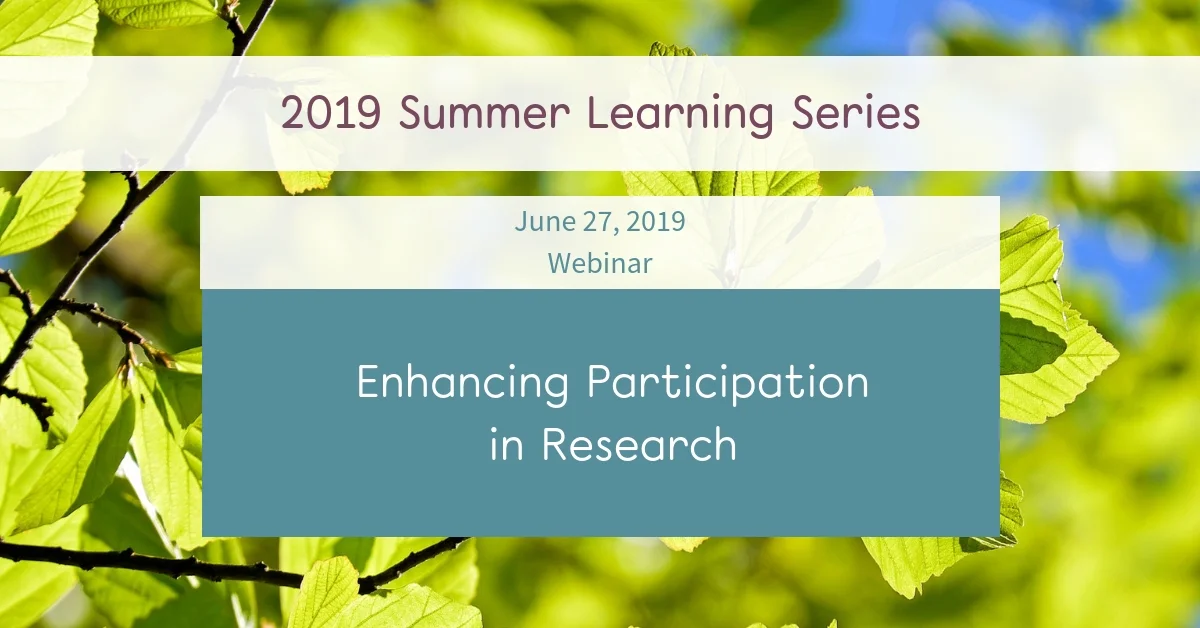 2019 Summer Learning Series

June 27, 2019
Webinar

Enhancing Participation in Research